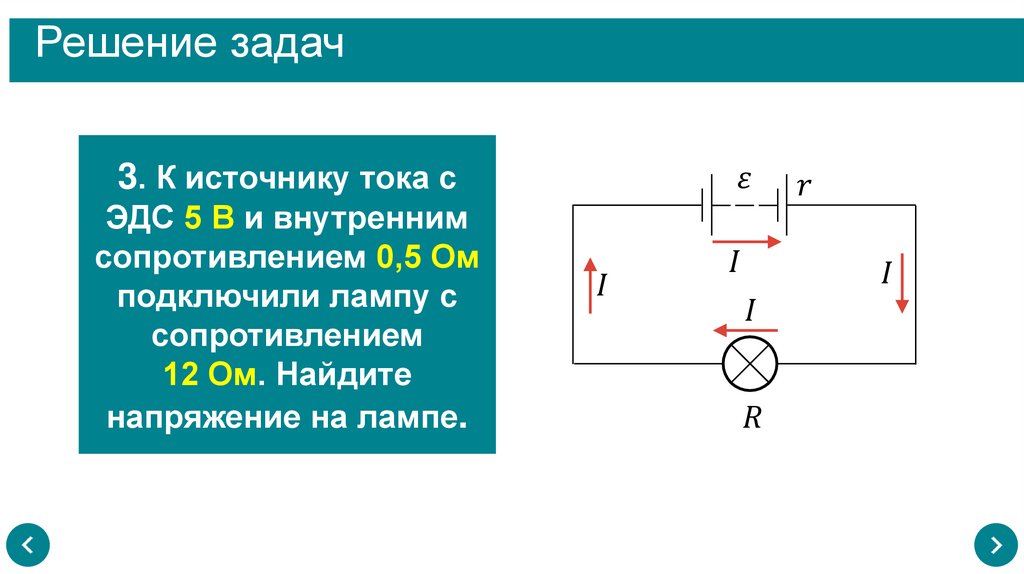 Решение задач

3. К источнику тока с ЭДС 5 В и внутренним сопротивлением 0,5 Ом подключили лампу с сопротивлением 12 Ом. Найдите напряжение на лампе.

$\varepsilon$ $r$

$I$

$I$ $I$

$I$

$R$